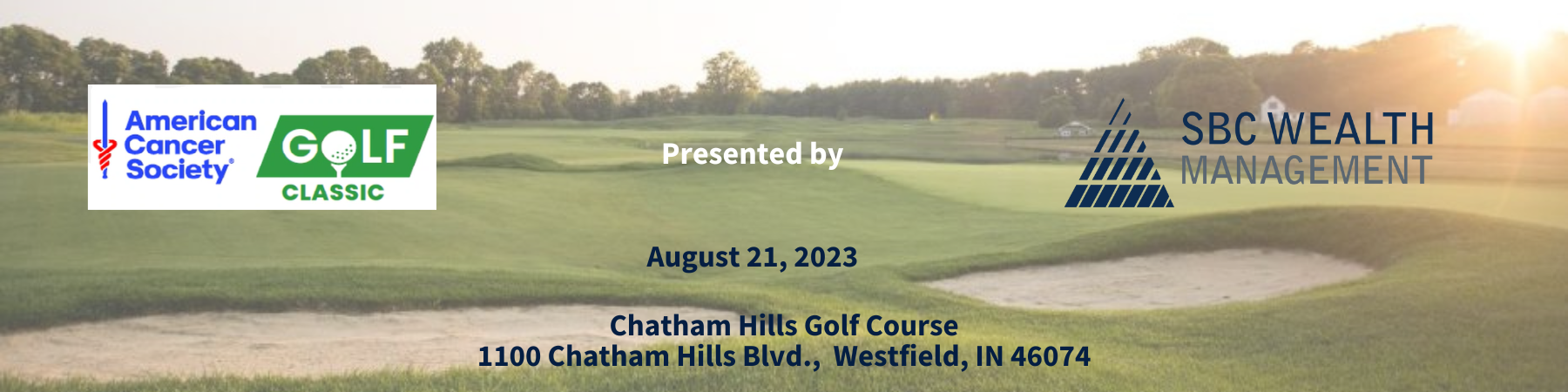 American Cancer Society®

GOLF CLASSIC

Presented by

SBC WEALTH MANAGEMENT

August 21, 2023

Chatham Hills Golf Course
1100 Chatham Hills Blvd., Westfield, IN 46074